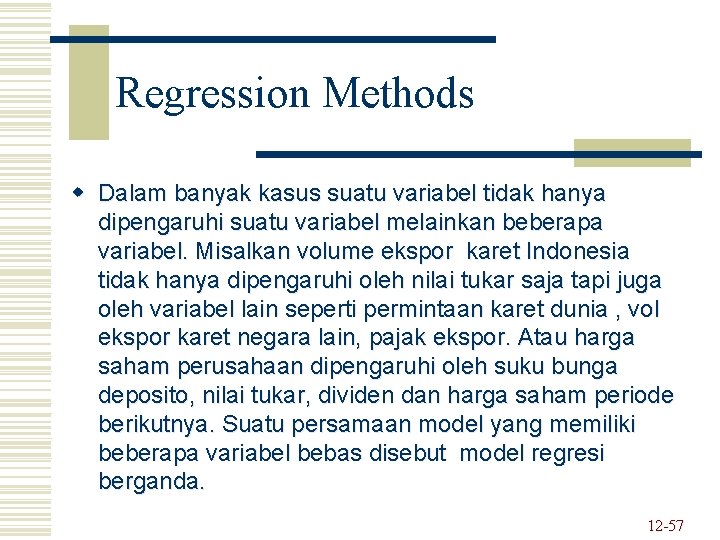 Regression Methods

Dalam banyak kasus suatu variabel tidak hanya dipengaruhi suatu variabel melainkan beberapa variabel. Misalkan volume ekspor karet Indonesia tidak hanya dipengaruhi oleh nilai tukar saja tapi juga oleh variabel lain seperti permintaan karet dunia , vol ekspor karet negara lain, pajak ekspor. Atau harga saham perusahaan dipengaruhi oleh suku bunga deposito, nilai tukar, dividen dan harga saham periode berikutnya. Suatu persamaan model yang memiliki beberapa variabel bebas disebut model regresi berganda.

12-57